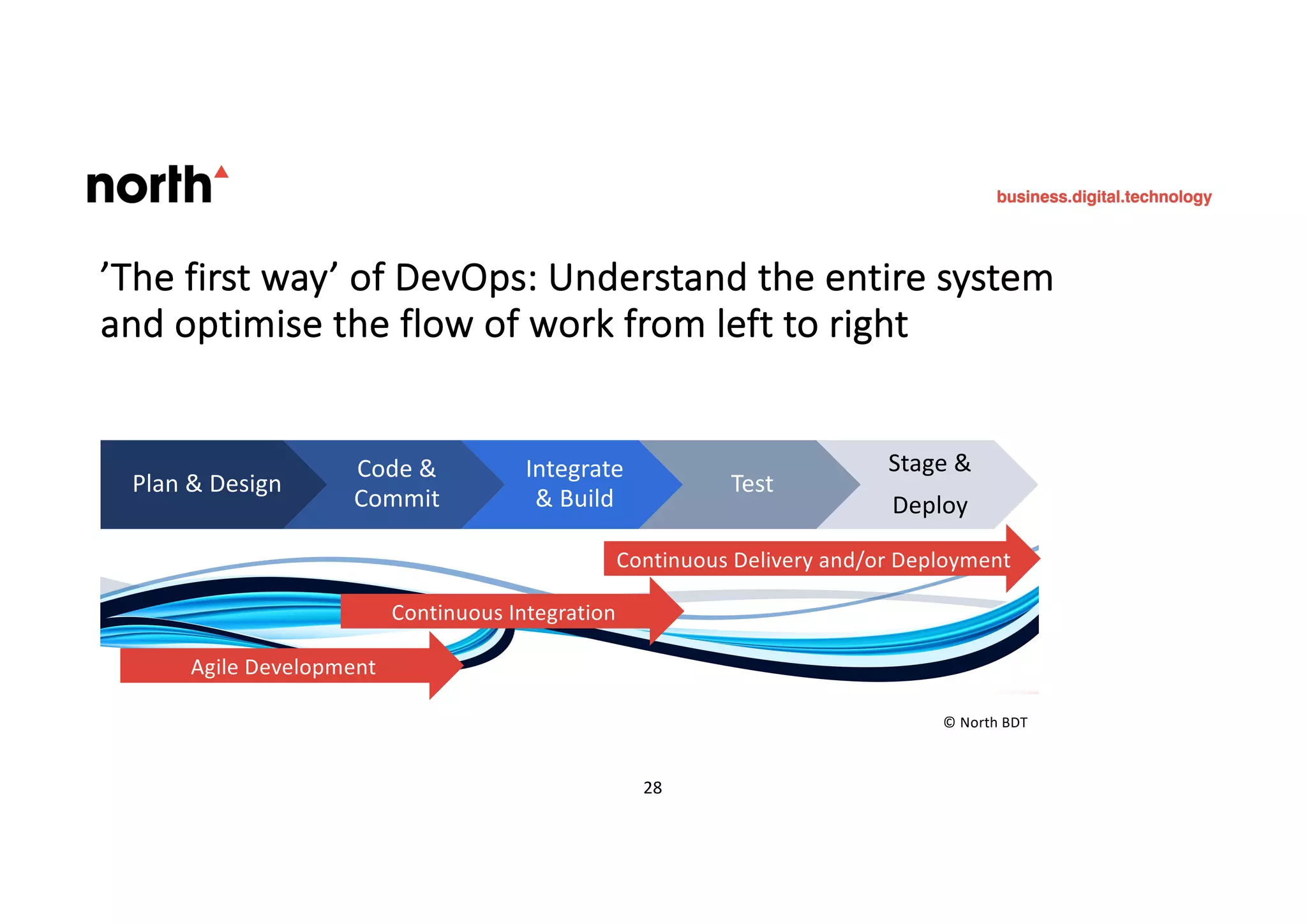 north

business.digital.technology

’The first way’ of DevOps: Understand the entire system and optimise the flow of work from left to right

Plan & Design

Code & Commit

Integrate & Build

Test

Stage & Deploy

Continuous Delivery and/or Deployment

Continuous Integration

Agile Development

© North BDT

28